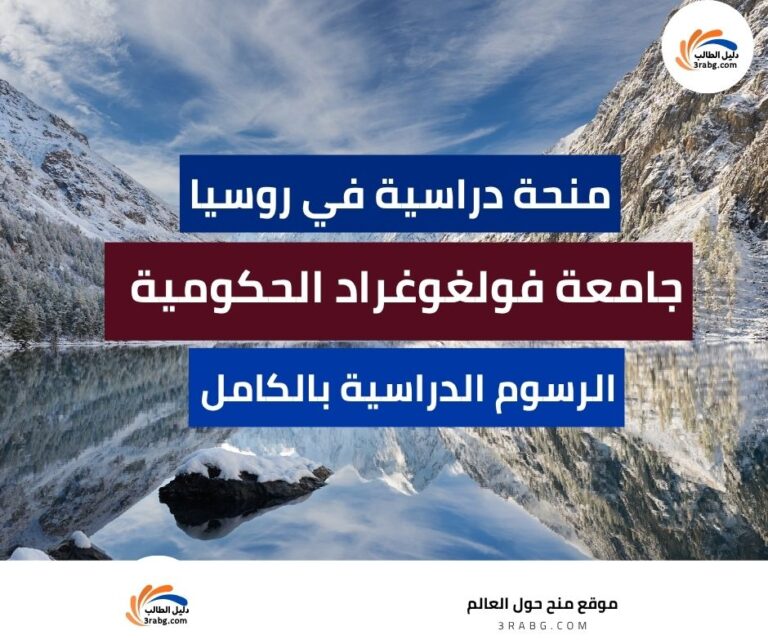 دليل الطالب
3rabg.com

منحة دراسية في روسيا

جامعة فولغوغراد الحكومية

الرسوم الدراسية بالكامل

دليل الطالب
3rabg.com

موقع منح حول العالم
3RABG.COM